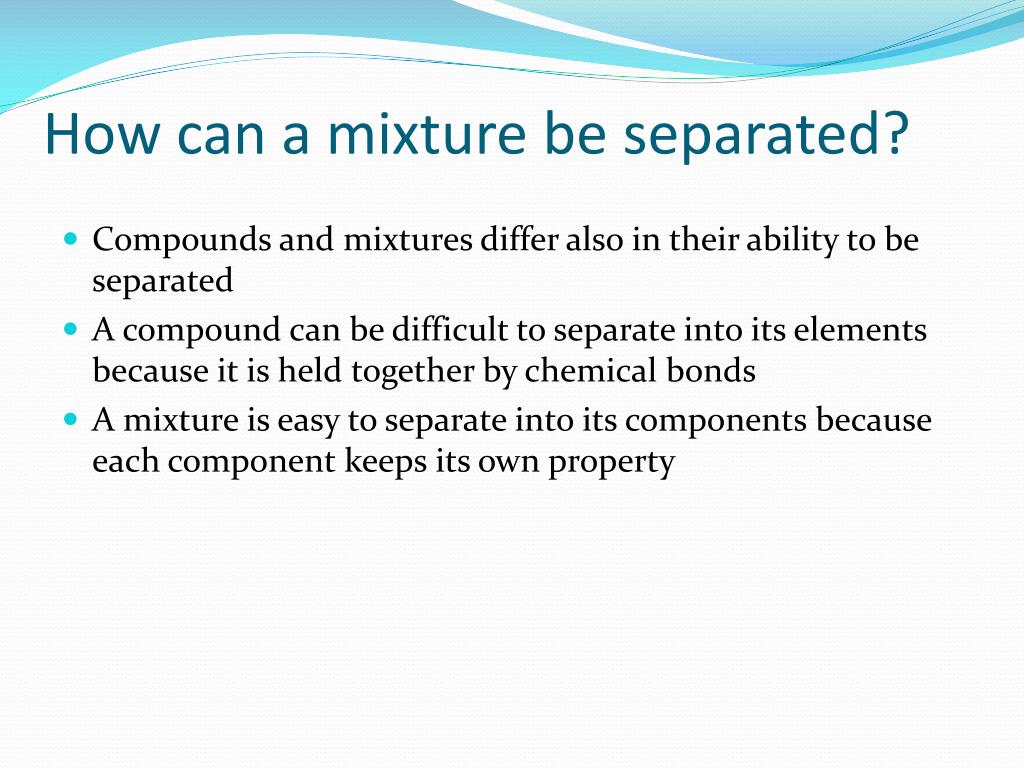 How can a mixture be separated?

- Compounds and mixtures differ also in their ability to be separated
- A compound can be difficult to separate into its elements because it is held together by chemical bonds
- A mixture is easy to separate into its components because each component keeps its own property